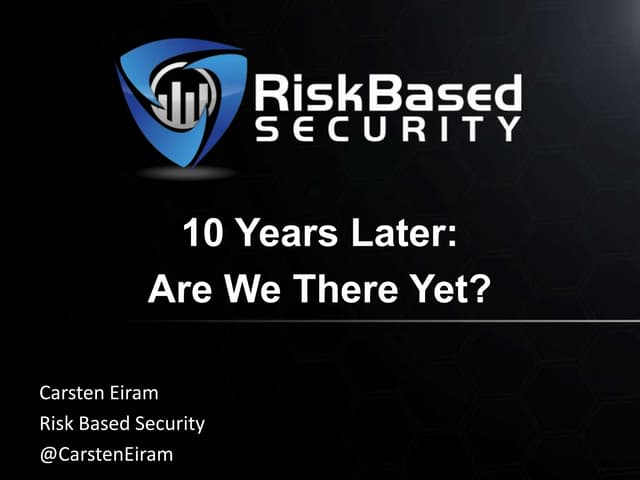 RiskBased
SECURITY

10 Years Later:
Are We There Yet?

Carsten Eiram
Risk Based Security
@CarstenEiram